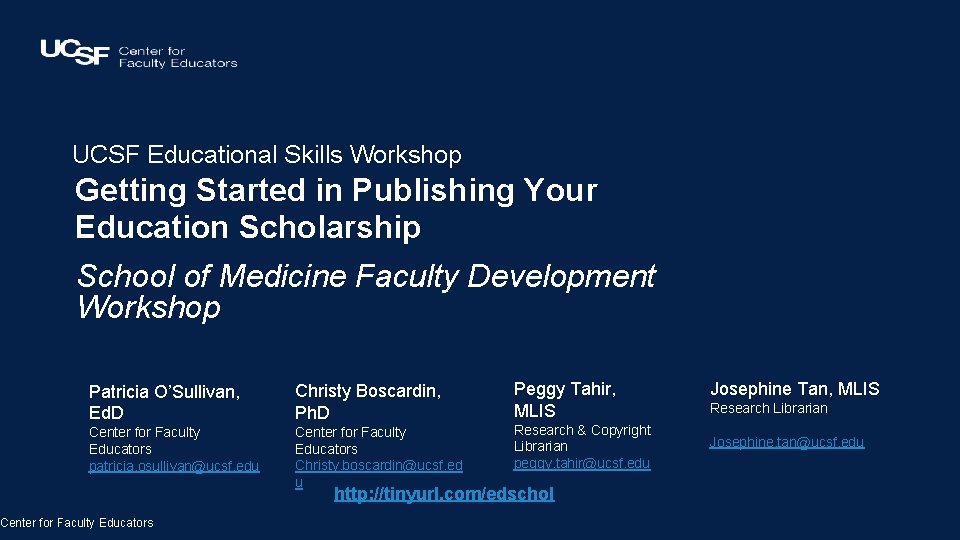 UCSF Center for Faculty Educators

UCSF Educational Skills Workshop

Getting Started in Publishing Your Education Scholarship

School of Medicine Faculty Development Workshop

Patricia O'Sullivan, Ed.D
Center for Faculty Educators
patricia.osullivan@ucsf.edu

Christy Boscardin, Ph.D
Center for Faculty Educators
Christy.boscardin@ucsf.edu

Peggy Tahir, MLIS
Research & Copyright Librarian
peggy.tahir@ucsf.edu

Josephine Tan, MLIS
Research Librarian
Josephine.tan@ucsf.edu

http://tinyurl.com/edschol

Center for Faculty Educators